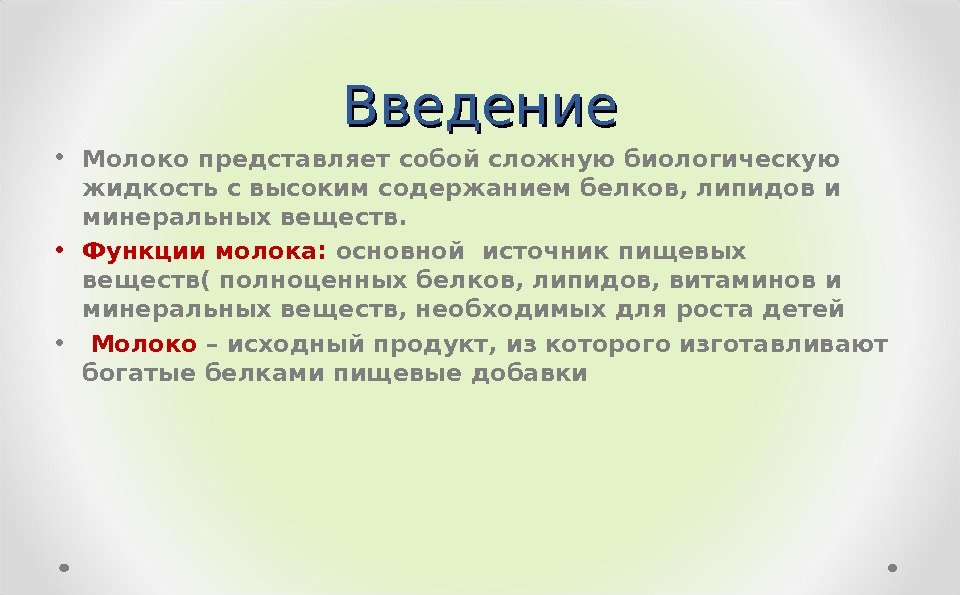 Введение

• Молоко представляет собой сложную биологическую жидкость с высоким содержанием белков, липидов и минеральных веществ.

• Функции молока: основной источник пищевых веществ( полноценных белков, липидов, витаминов и минеральных веществ, необходимых для роста детей

• Молоко – исходный продукт, из которого изготавливают богатые белками пищевые добавки